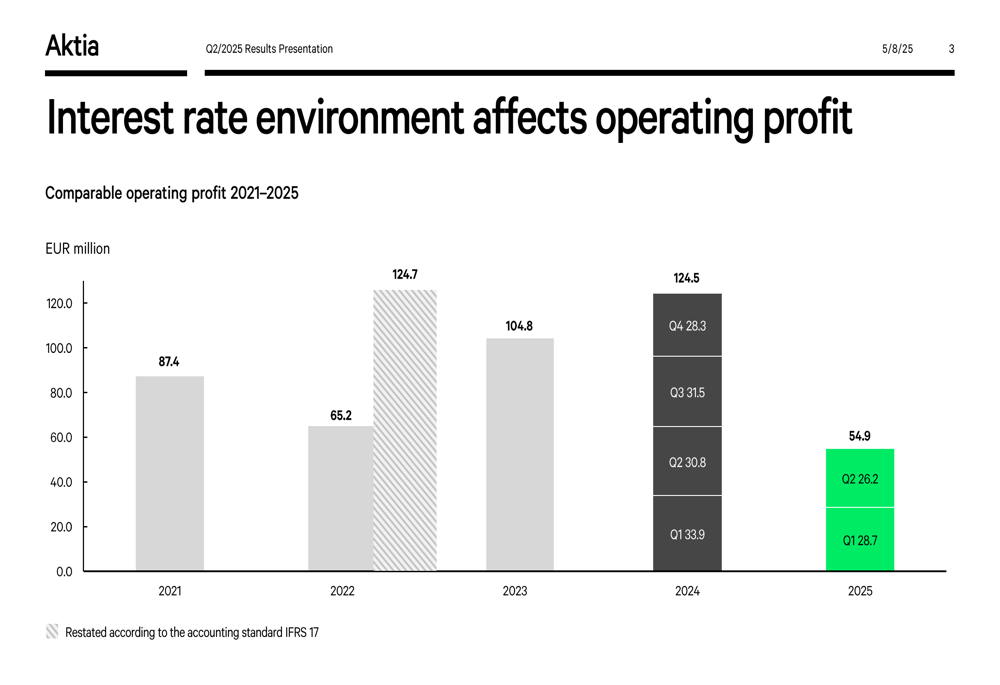 Aktia

Q2/2025 Results Presentation

5/8/25

3

Interest rate environment affects operating profit

Comparable operating profit 2021–2025

EUR million

120.0
100.0
80.0
60.0
40.0
20.0
0.0

87.4
65.2
124.7
104.8
124.5
Q4 28.3
Q3 31.5
Q2 30.8
Q1 33.9
54.9
Q2 26.2
Q1 28.7

2021
2022
2023
2024
2025

Restated according to the accounting standard IFRS 17